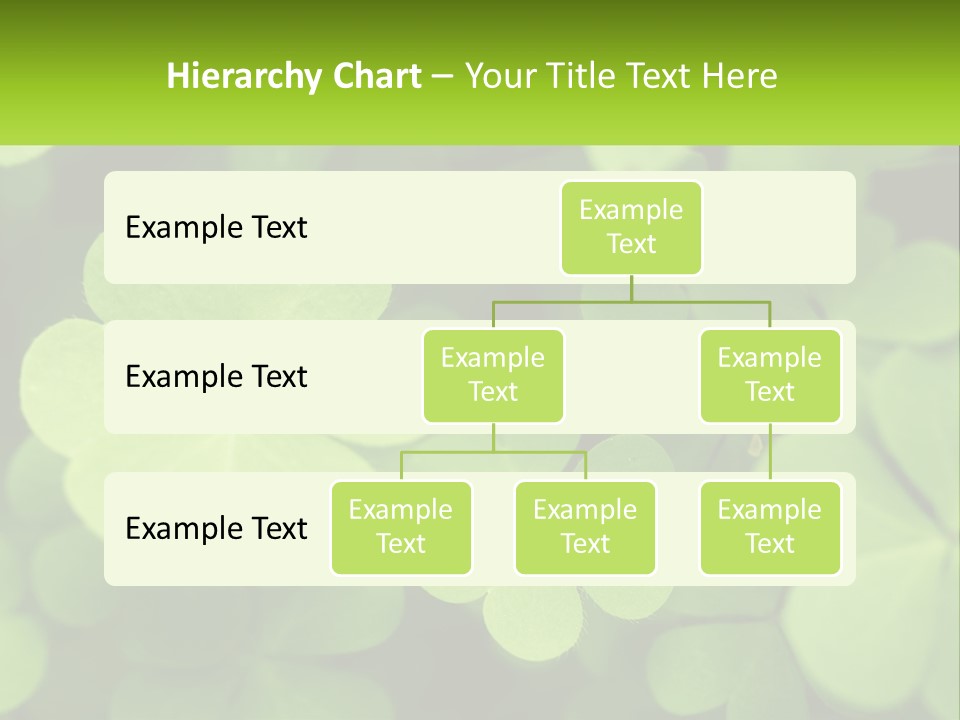 Hierarchy Chart – Your Title Text Here

Example Text

Example Text

Example Text

Example Text

Example Text

Example Text

Example Text

Example Text

Example Text